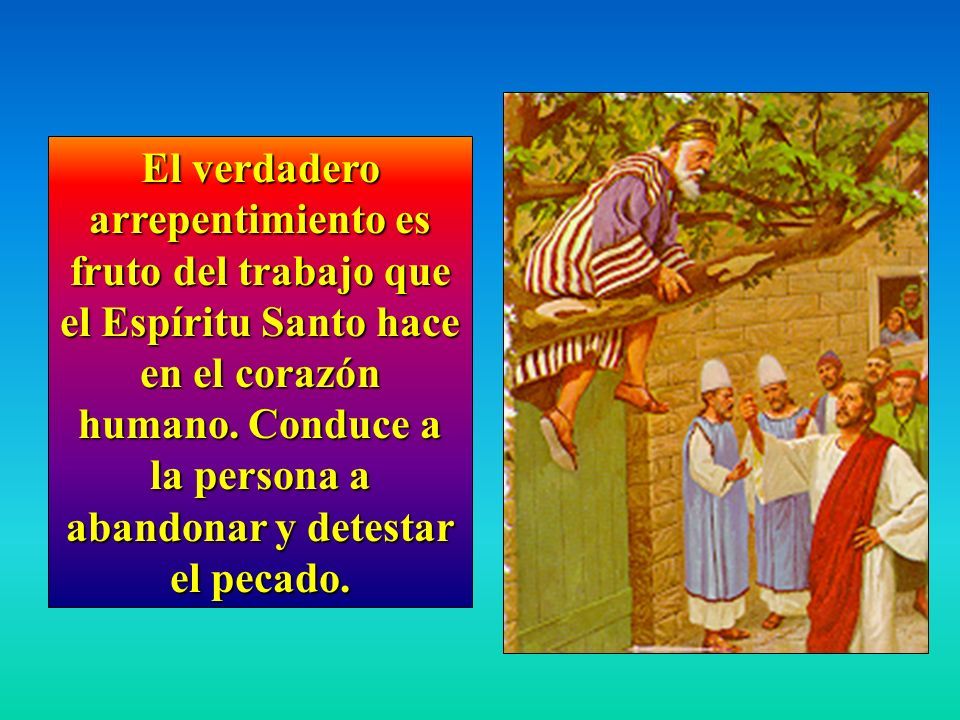 El verdadero arrepentimiento es fruto del trabajo que el Espíritu Santo hace en el corazón humano. Conduce a la persona a abandonar y detestar el pecado.